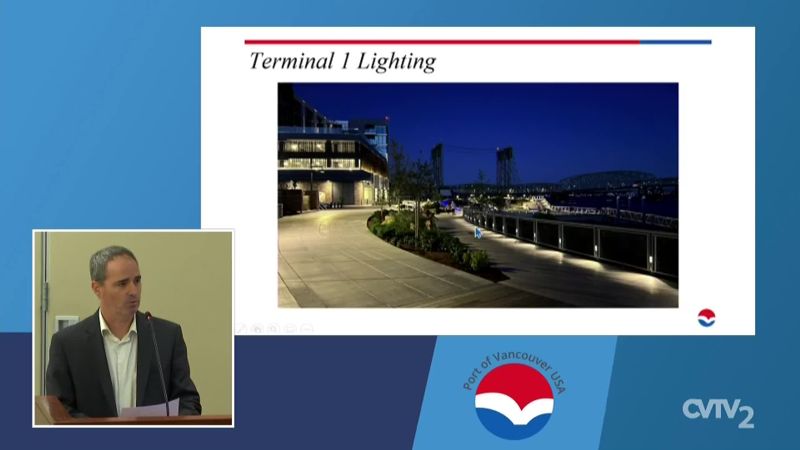 Terminal 1 Lighting

Port of Vancouver USA

CVTV2